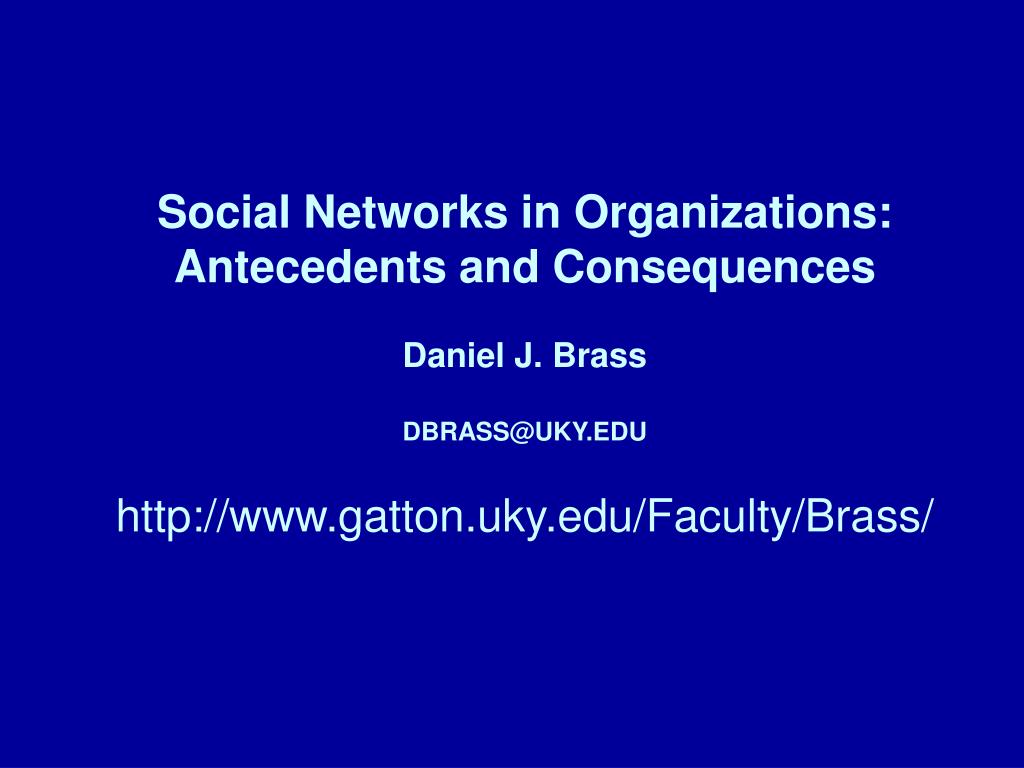 Social Networks in Organizations: Antecedents and Consequences

Daniel J. Brass

DBRASS@UKY.EDU

http://www.gatton.uky.edu/Faculty/Brass/